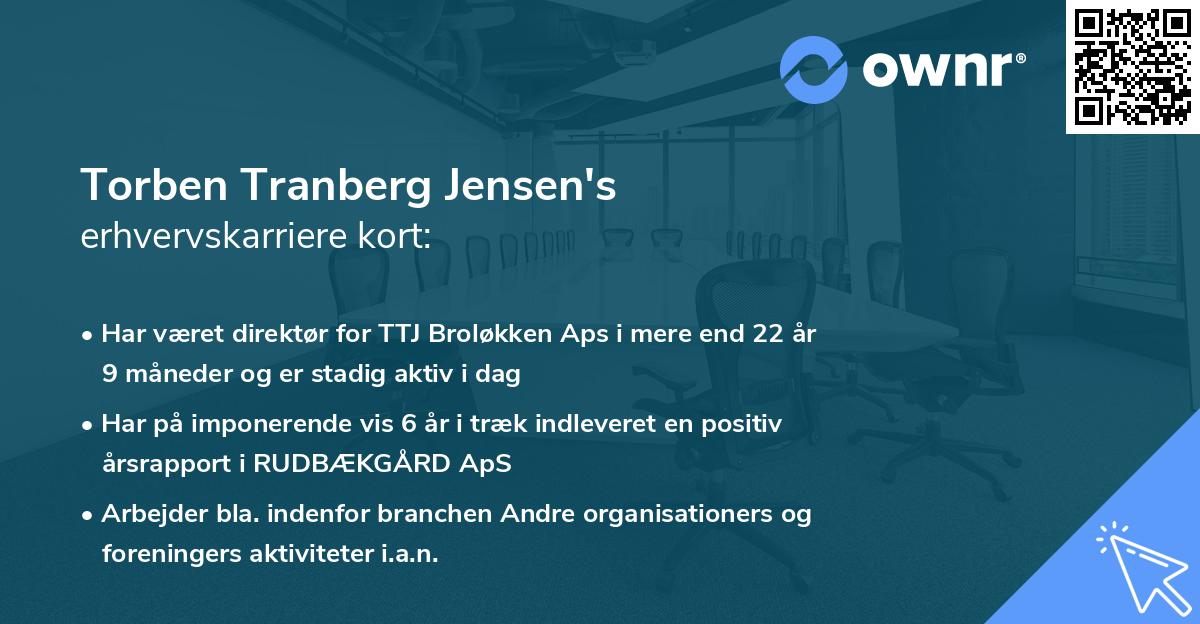 ownr®

Torben Tranberg Jensen's
erhvervskarriere kort:

• Har været direktør for TTJ Broløkken Aps i mere end 22 år 9 måneder og er stadig aktiv i dag

• Har på imponerende vis 6 år i træk indleveret en positiv årsrapport i RUDBÆKGÅRD ApS

• Arbejder bla. indenfor branchen Andre organisationers og foreningers aktiviteter i.a.n.